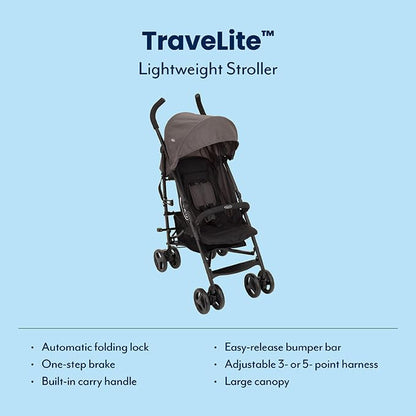 TraveLite™

Lightweight Stroller

• Automatic folding lock
• One-step brake
• Built-in carry handle

• Easy-release bumper bar
• Adjustable 3- or 5- point harness
• Large canopy